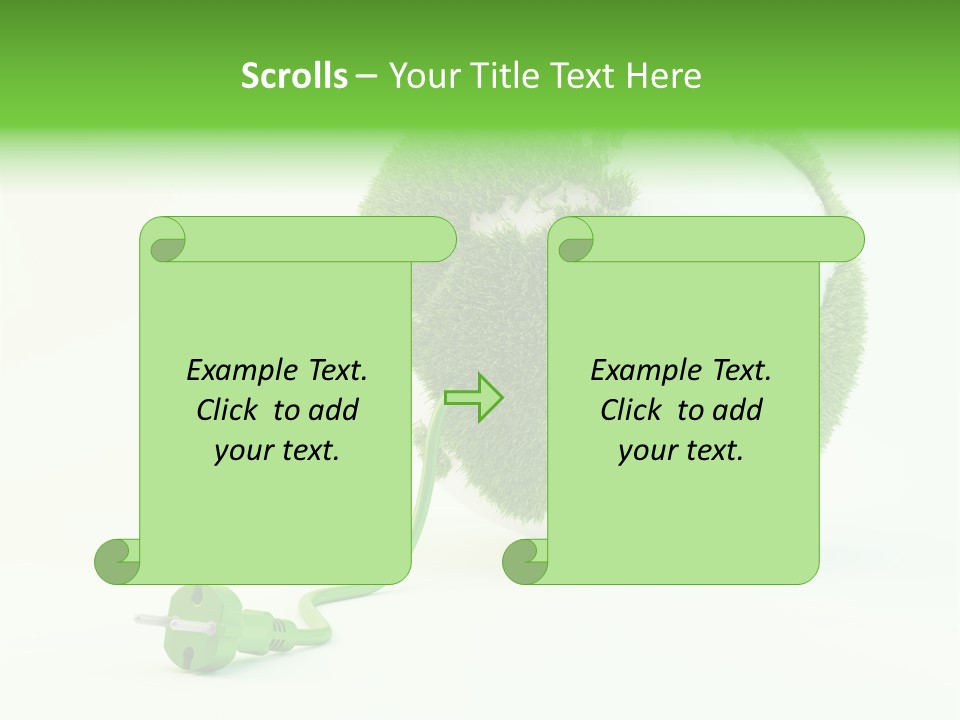 Scrolls – Your Title Text Here

Example Text. Click to add your text.

Example Text. Click to add your text.